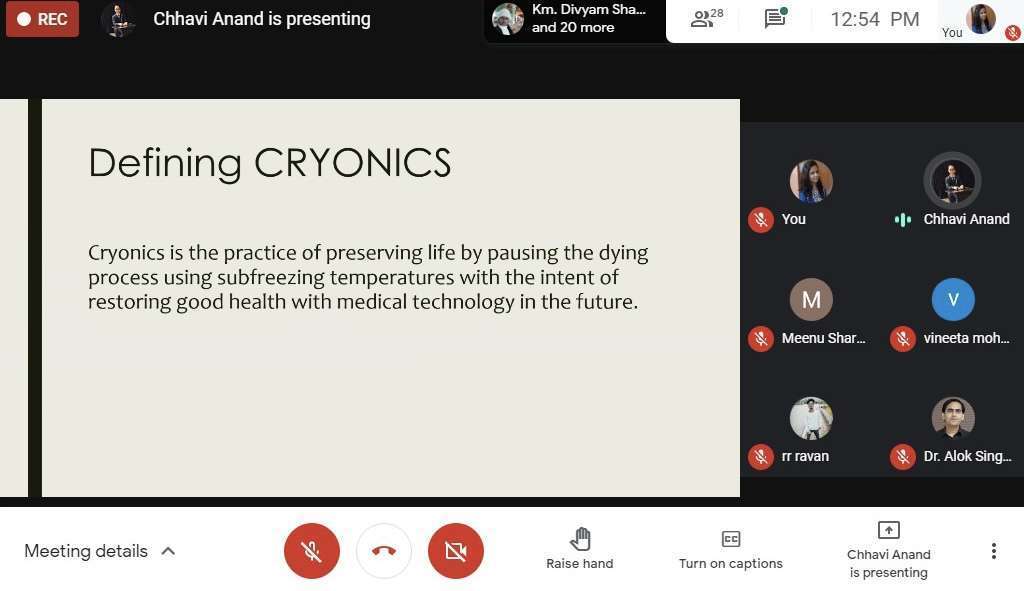 REC

Chhavi Anand is presenting

Km. Divyam Sha... and 20 more

28

12:54 PM

You

Defining CRYONICS

Cryonics is the practice of preserving life by pausing the dying process using subfreezing temperatures with the intent of restoring good health with medical technology in the future.

You

Chhavi Anand

M

Meenu Shar...

V

vineeta moh...

rr ravan

Dr. Alok Sing...

Meeting details

Raise hand

CC

Turn on captions

Chhavi Anand is presenting